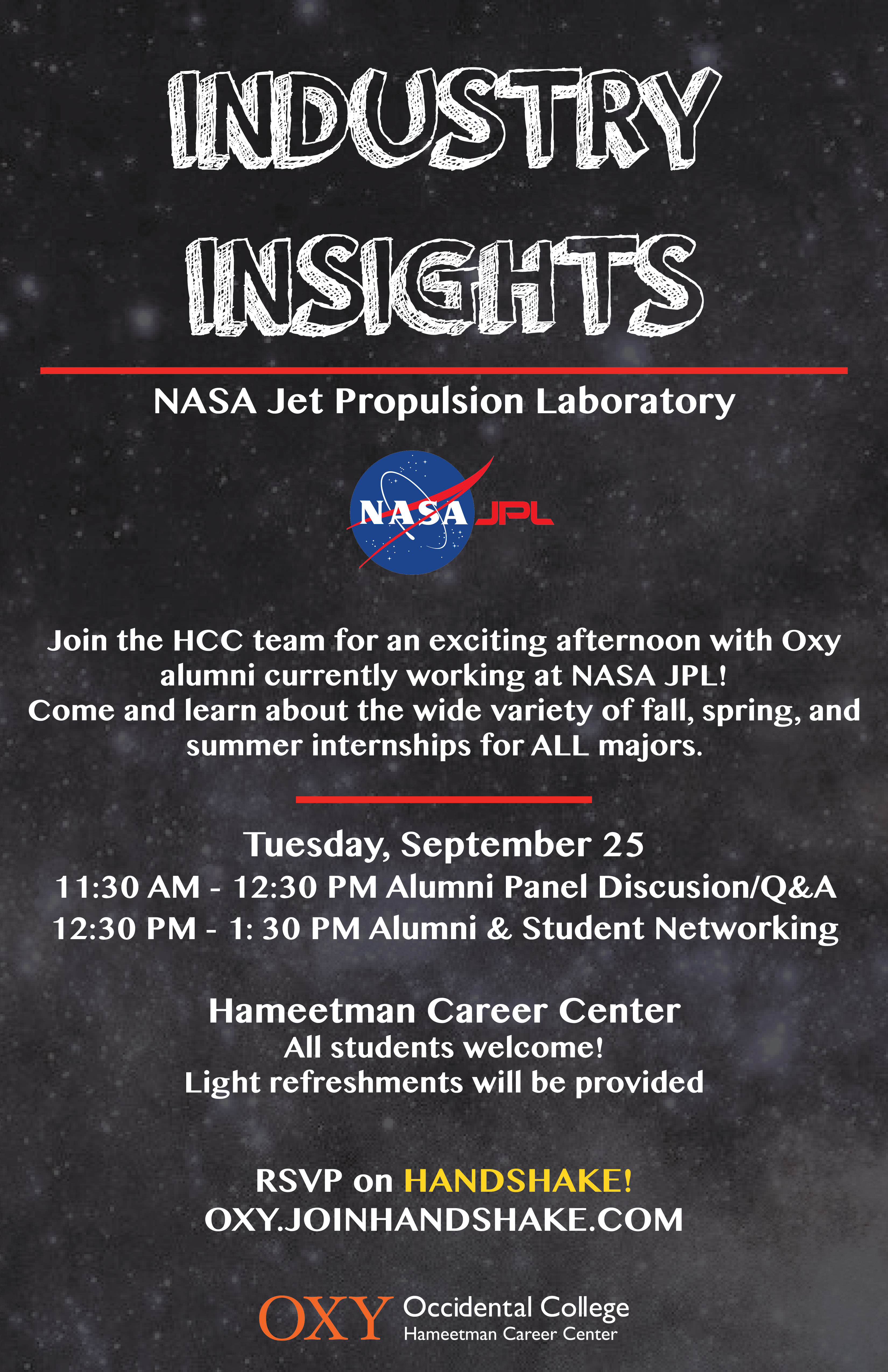 INDUSTRY INSIGHTS

NASA Jet Propulsion Laboratory

NASA JPL

Join the HCC team for an exciting afternoon with Oxy alumni currently working at NASA JPL!
Come and learn about the wide variety of fall, spring, and summer internships for ALL majors.

Tuesday, September 25
11:30 AM - 12:30 PM Alumni Panel Discusion/Q&A
12:30 PM - 1: 30 PM Alumni & Student Networking

Hameetman Career Center
All students welcome!
Light refreshments will be provided

RSVP on HANDSHAKE!
OXY.JOINHANDSHAKE.COM

OXY Occidental College
Hameetman Career Center